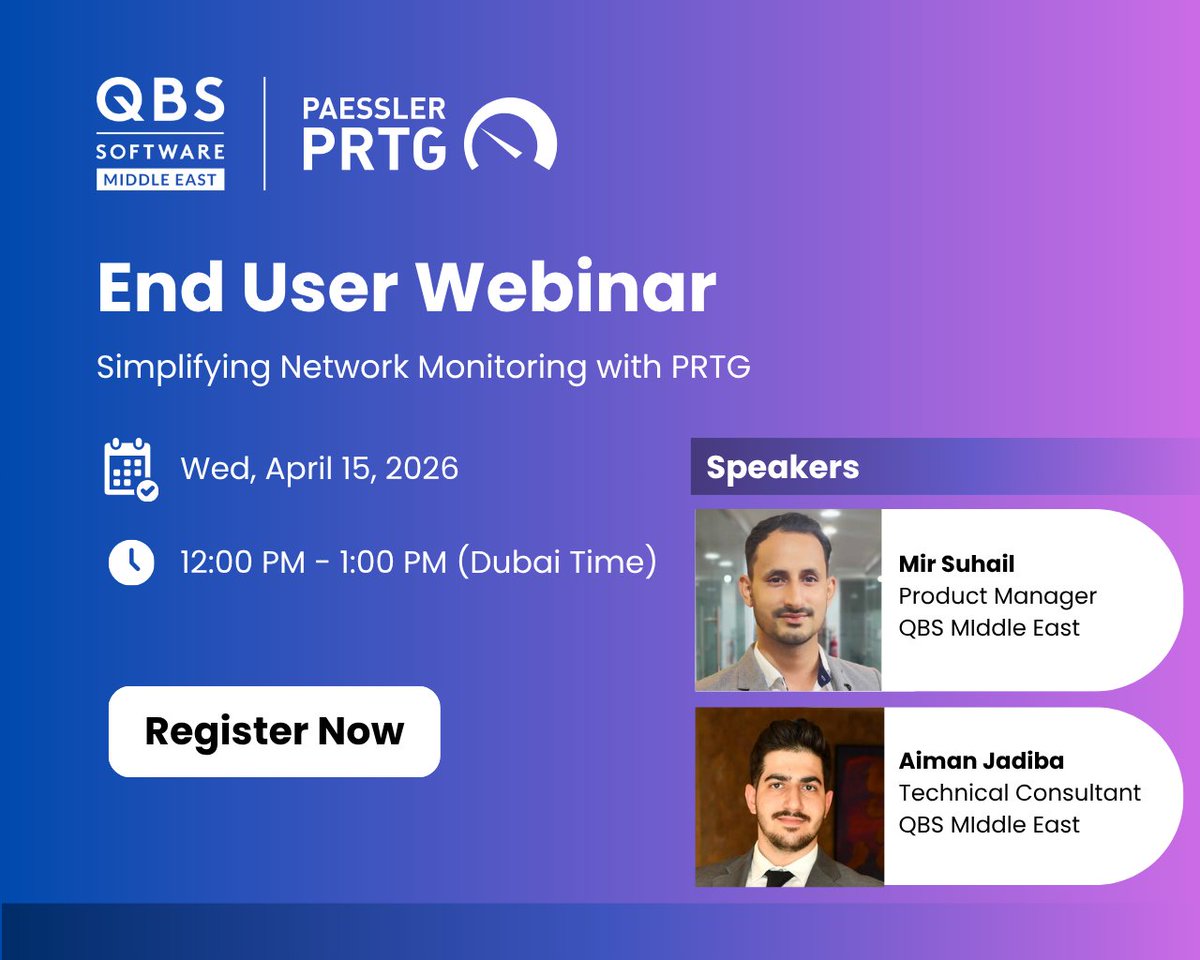 QBS SOFTWARE MIDDLE EAST

PAESSLER PRTG

End User Webinar

Simplifying Network Monitoring with PRTG

Wed, April 15, 2026

12:00 PM - 1:00 PM (Dubai Time)

Register Now

Speakers

Mir Suhail
Product Manager
QBS MIddle East

Aiman Jadiba
Technical Consultant
QBS MIddle East